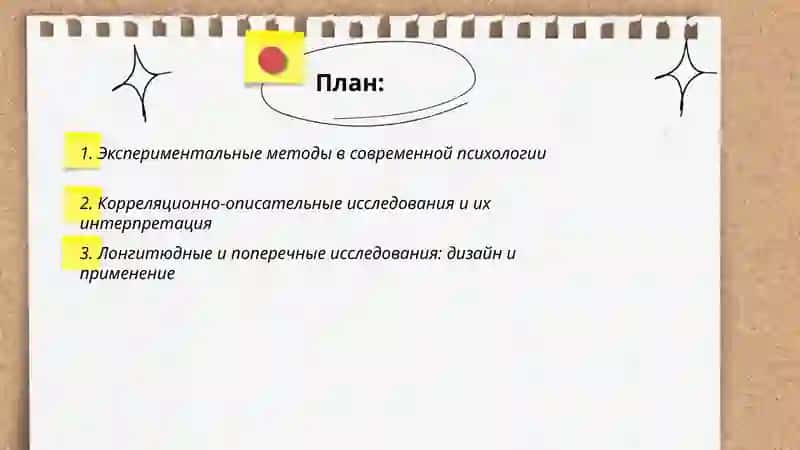 План:

1. Экспериментальные методы в современной психологии

2. Корреляционно-описательные исследования и их интерпретация

3. Лонгитюдные и поперечные исследования: дизайн и применение